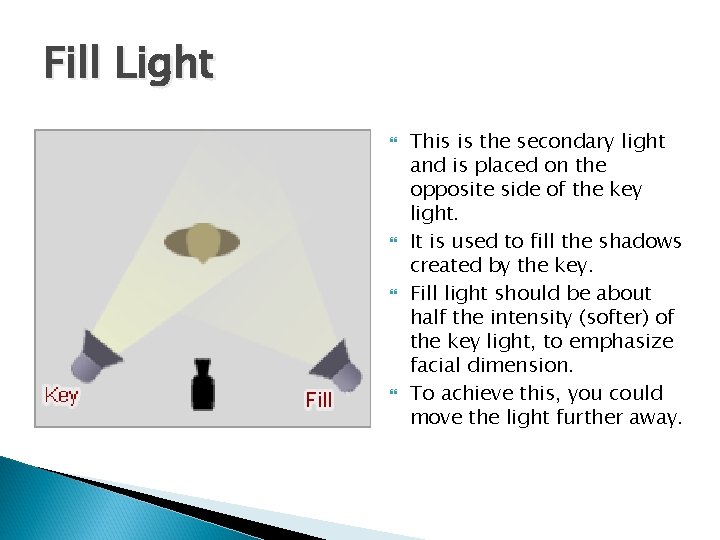 Fill Light

Key

Fill

This is the secondary light and is placed on the opposite side of the key light.

It is used to fill the shadows created by the key.

Fill light should be about half the intensity (softer) of the key light, to emphasize facial dimension.

To achieve this, you could move the light further away.